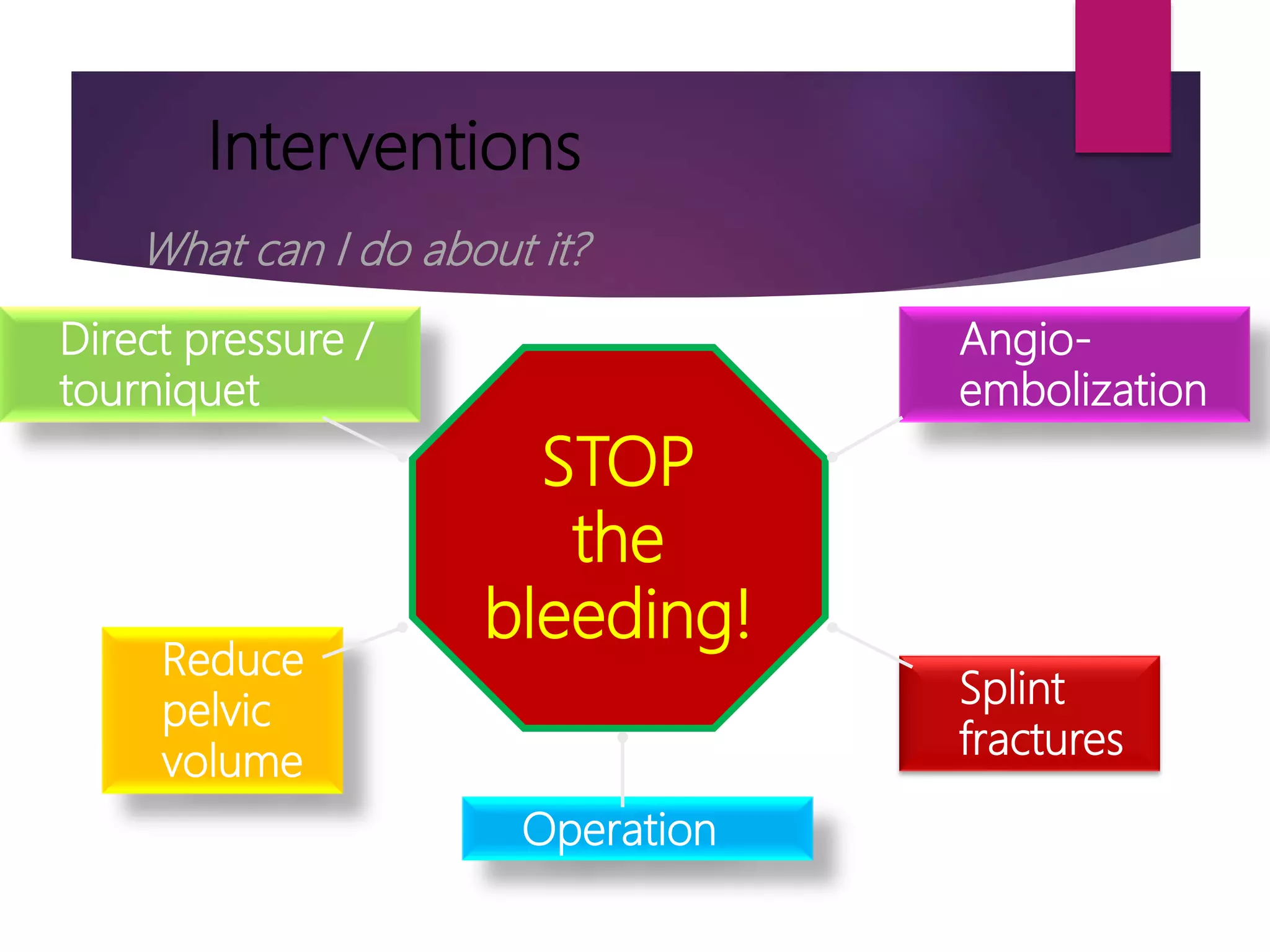 Interventions

What can I do about it?

Direct pressure / tourniquet

Angio-embolization

STOP the bleeding!

Reduce pelvic volume

Splint fractures

Operation